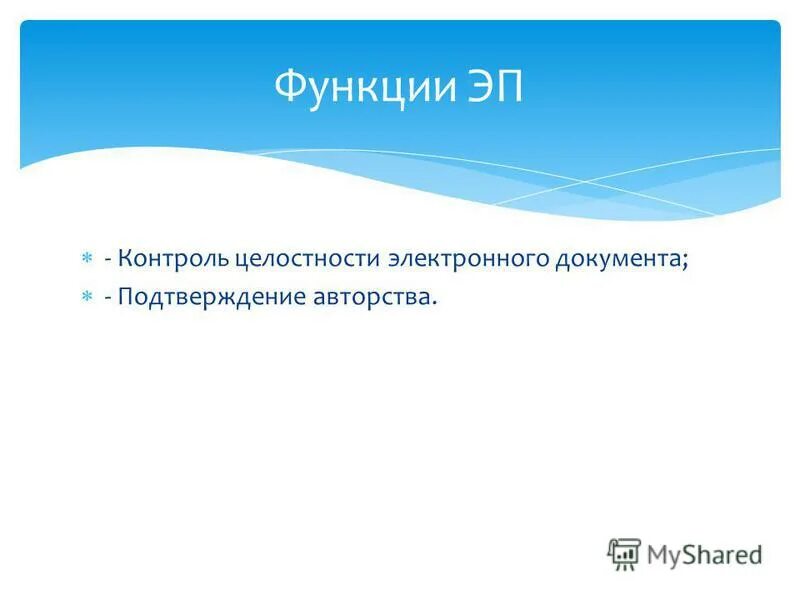 Функции ЭП

- Контроль целостности электронного документа;
- Подтверждение авторства.

MyShared